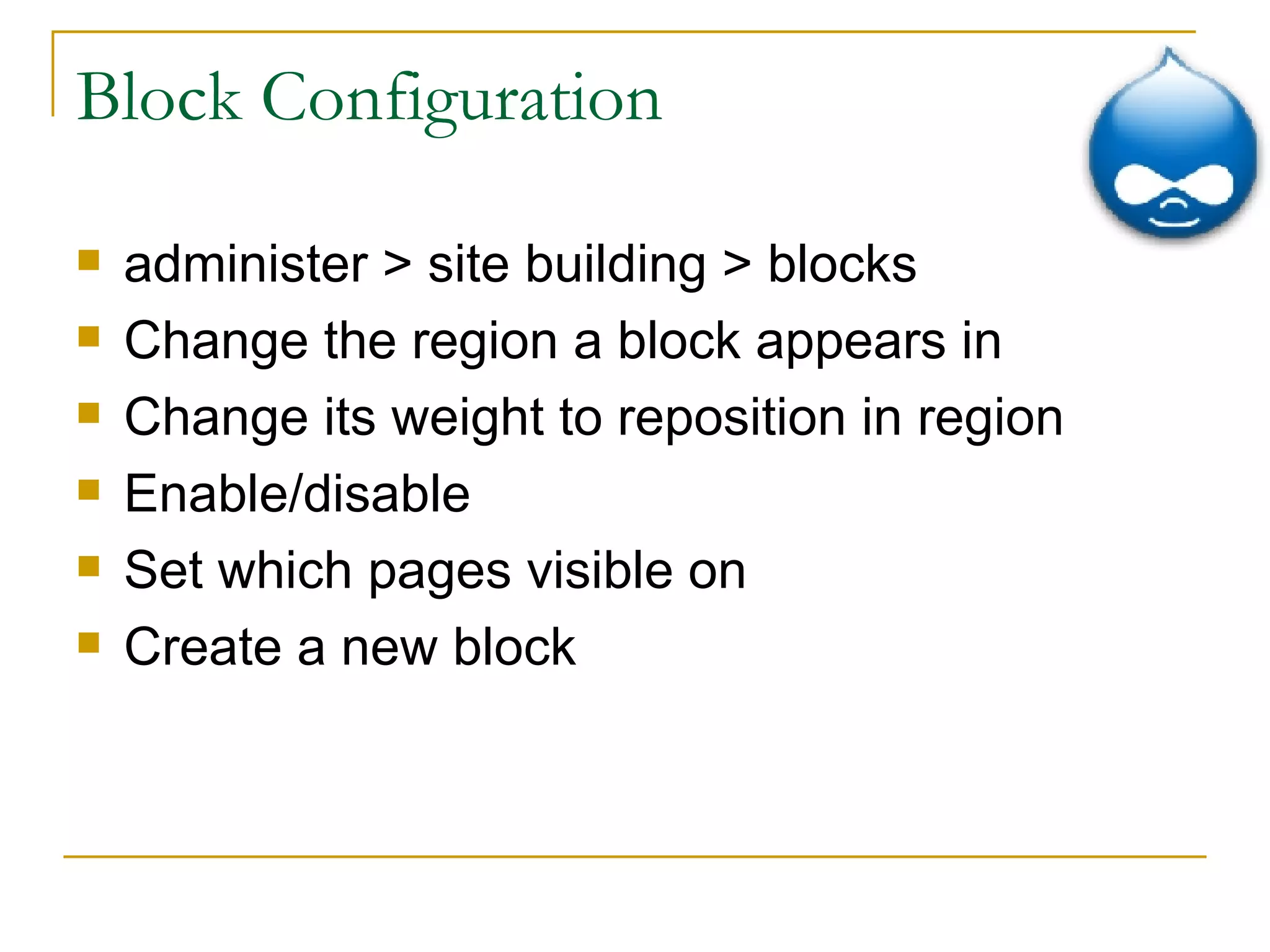 Block Configuration

- administer > site building > blocks
- Change the region a block appears in
- Change its weight to reposition in region
- Enable/disable
- Set which pages visible on
- Create a new block